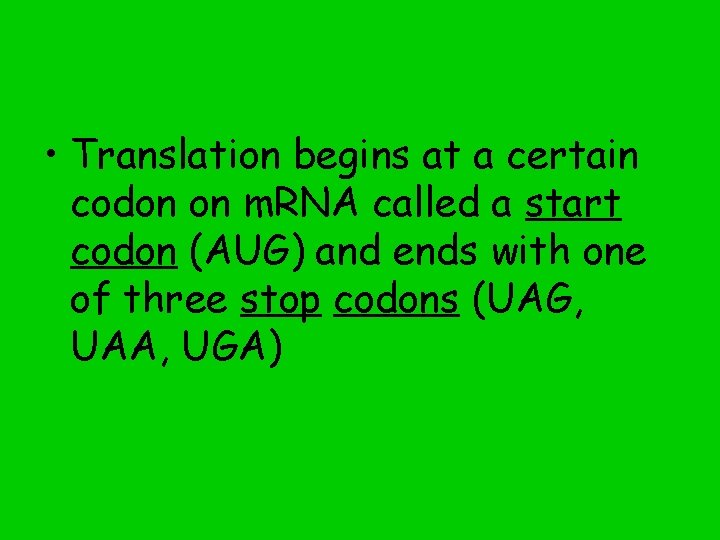 • Translation begins at a certain codon on mRNA called a start codon (AUG) and ends with one of three stop codons (UAG, UAA, UGA)